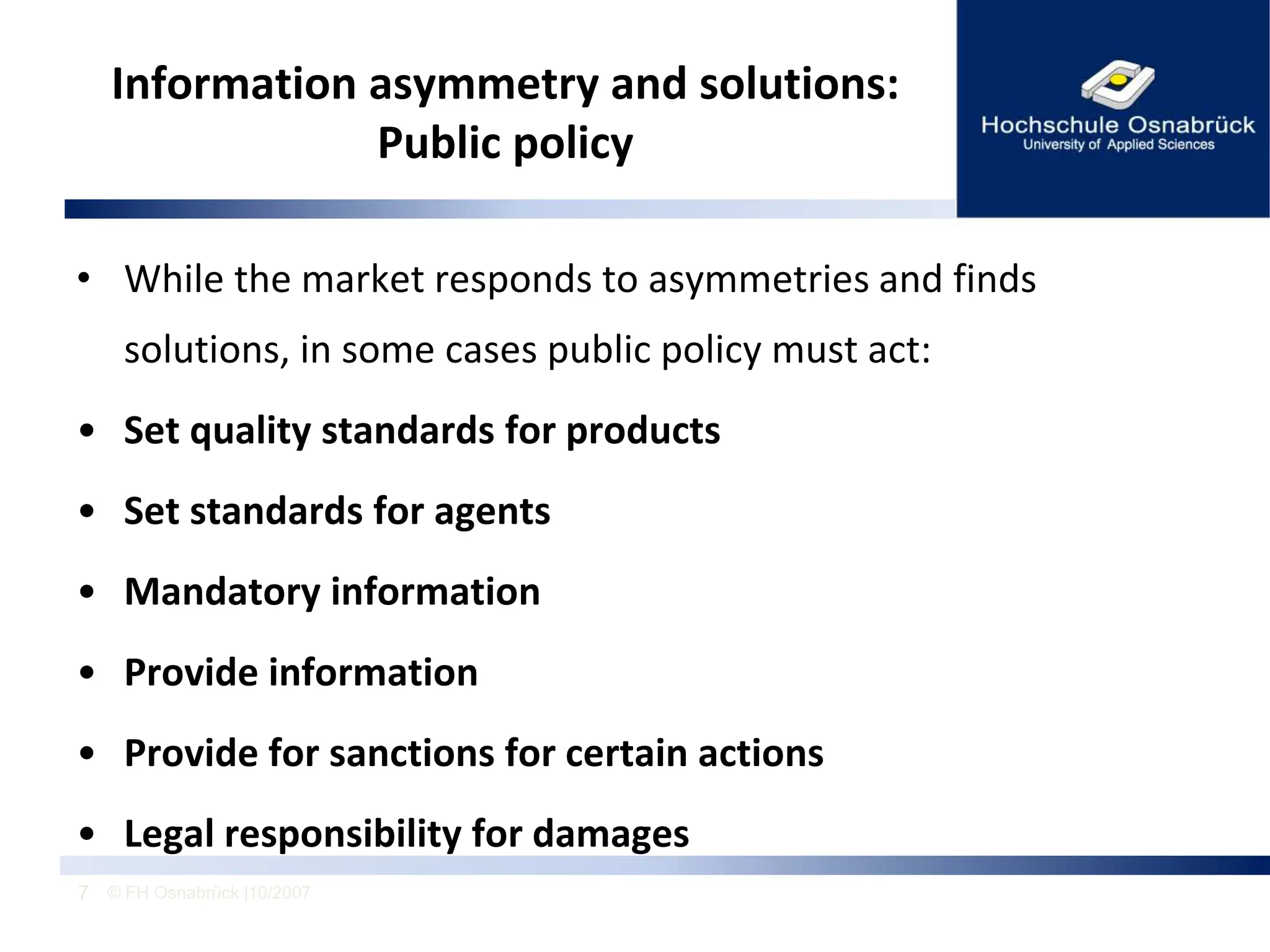 Information asymmetry and solutions: Public policy

Hochschule Osnabrück
University of Applied Sciences

• While the market responds to asymmetries and finds solutions, in some cases public policy must act:
• Set quality standards for products
• Set standards for agents
• Mandatory information
• Provide information
• Provide for sanctions for certain actions
• Legal responsibility for damages

7 © FH Osnabrück |10/2007